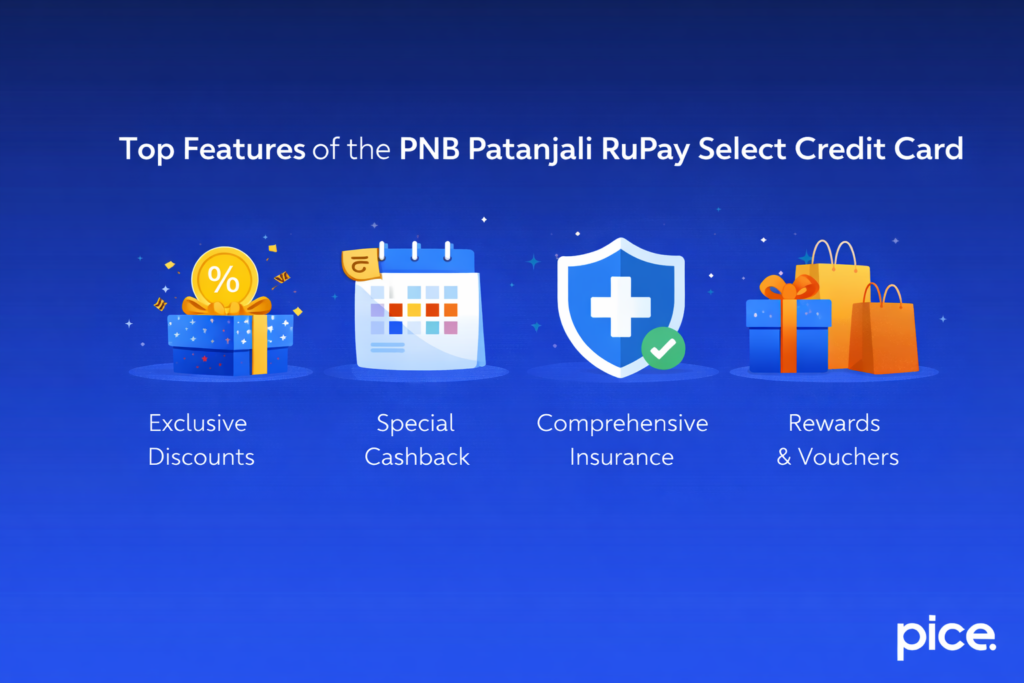 Top Features of the PNB Patanjali RuPay Select Credit Card

%

Exclusive Discounts

Special Cashback

Comprehensive Insurance

Rewards & Vouchers

pice.